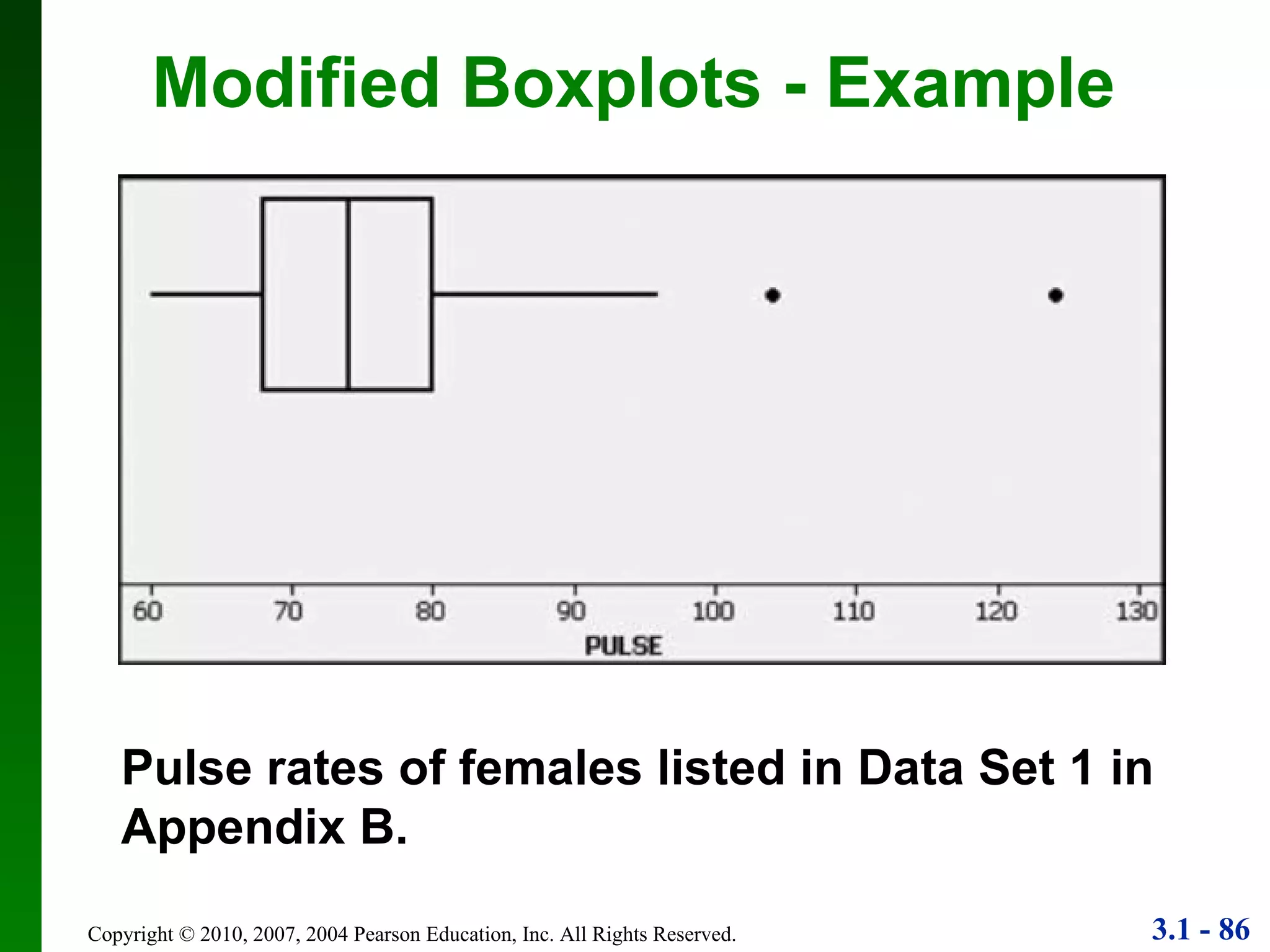 Modified Boxplots - Example

60 70 80 90 100 110 120 130

PULSE

Pulse rates of females listed in Data Set 1 in Appendix B.

Copyright © 2010, 2007, 2004 Pearson Education, Inc. All Rights Reserved.

3.1 - 86